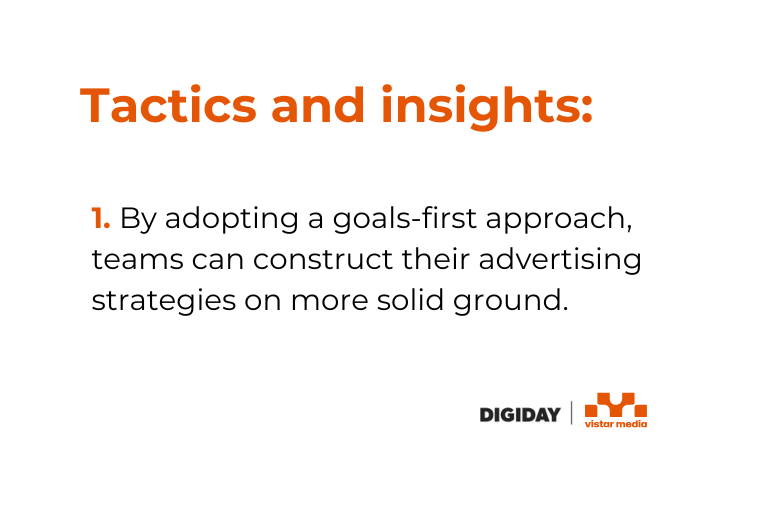 Tactics and insights:

1. By adopting a goals-first approach, teams can construct their advertising strategies on more solid ground.

DIGIDAY | vistar media